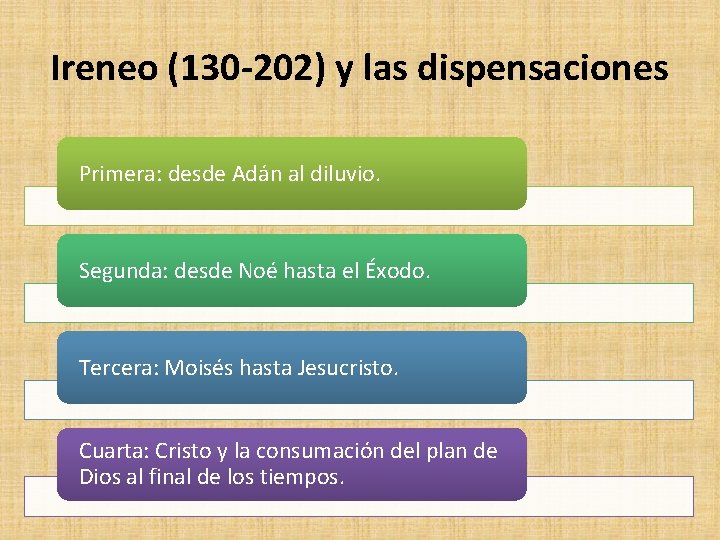 Ireneo (130-202) y las dispensaciones

Primera: desde Adán al diluvio.

Segunda: desde Noé hasta el Éxodo.

Tercera: Moisés hasta Jesucristo.

Cuarta: Cristo y la consumación del plan de Dios al final de los tiempos.